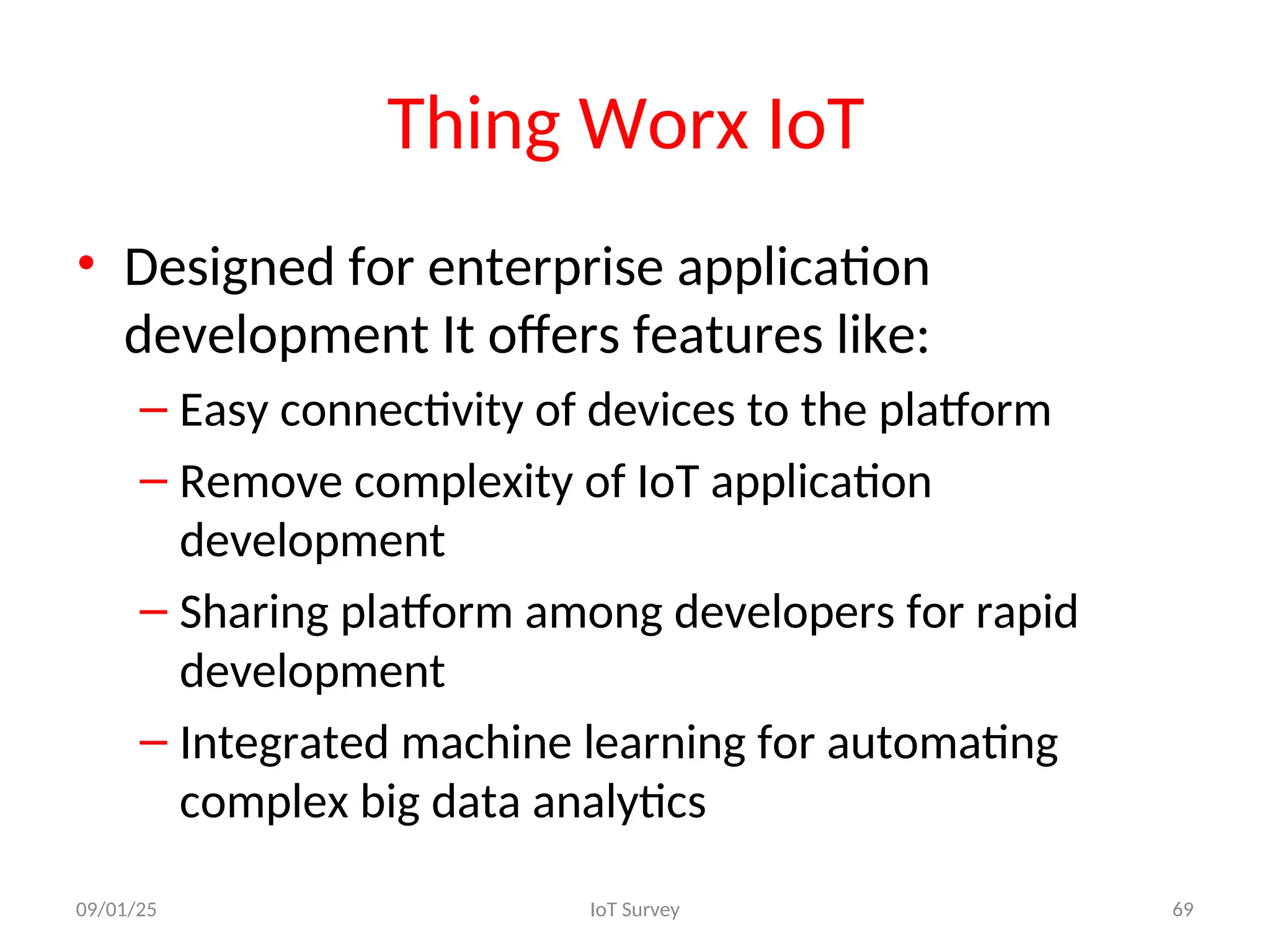 Thing Worx IoT

• Designed for enterprise application development It offers features like:
– Easy connectivity of devices to the platform
– Remove complexity of IoT application development
– Sharing platform among developers for rapid development
– Integrated machine learning for automating complex big data analytics

09/01/25
IoT Survey
69